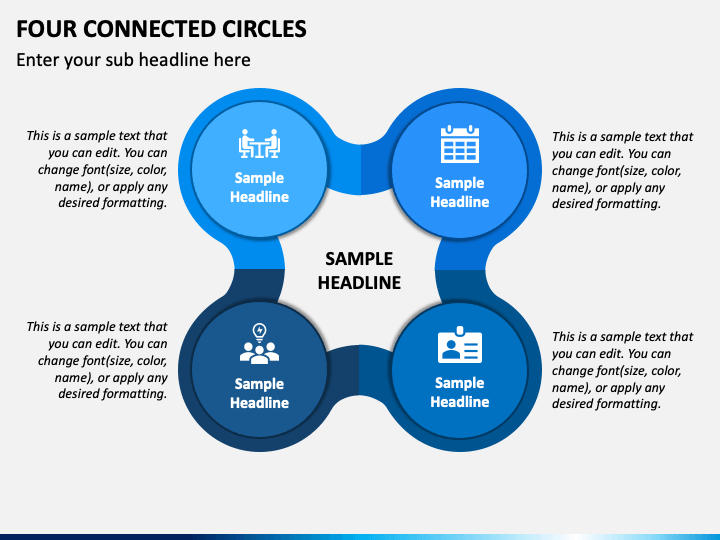 FOUR CONNECTED CIRCLES

Enter your sub headline here

This is a sample text that you can edit. You can change font(size, color, name), or apply any desired formatting.

Sample Headline

Sample Headline

This is a sample text that you can edit. You can change font(size, color, name), or apply any desired formatting.

SAMPLE HEADLINE

This is a sample text that you can edit. You can change font(size, color, name), or apply any desired formatting.

Sample Headline

Sample Headline

This is a sample text that you can edit. You can change font(size, color, name), or apply any desired formatting.